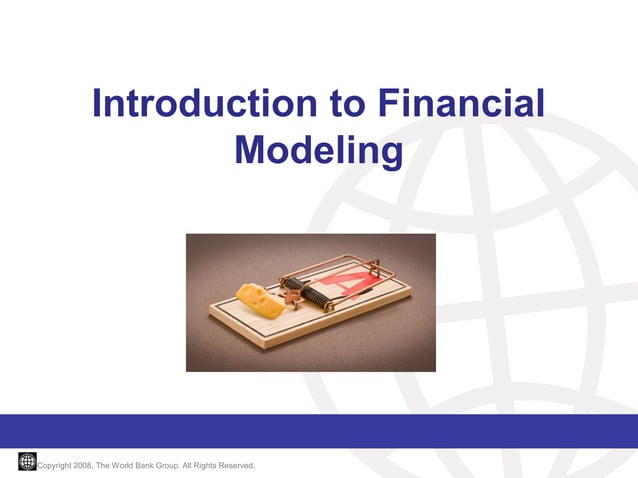 Introduction to Financial Modeling

Copyright 2008, The World Bank Group. All Rights Reserved.